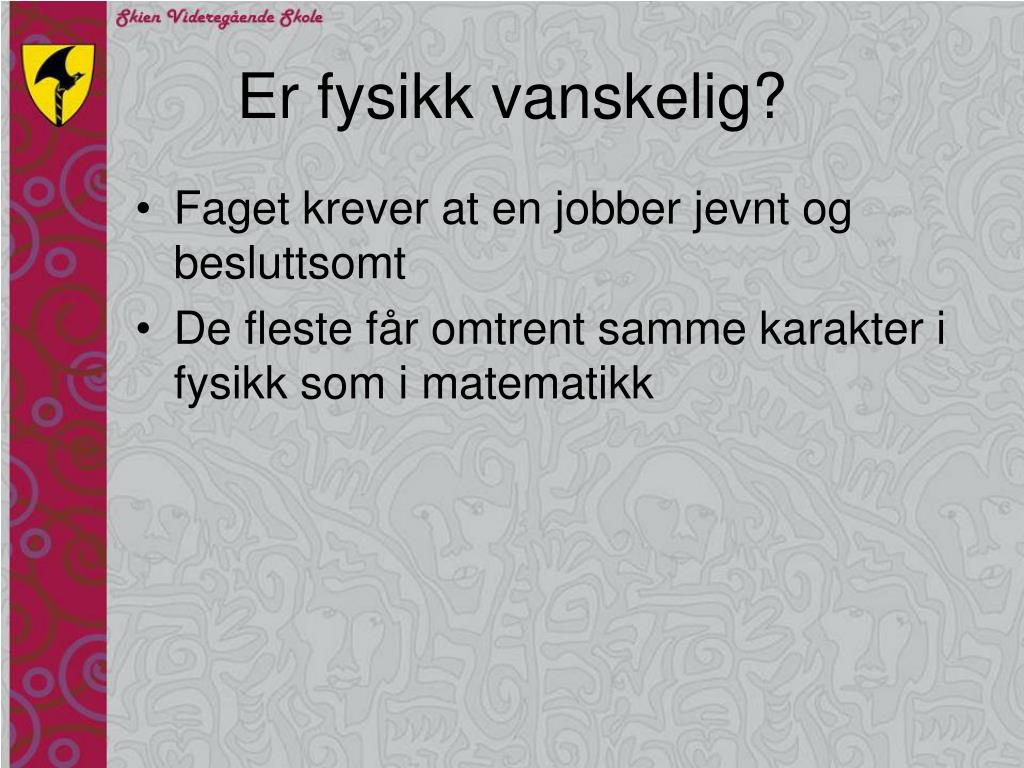 Skien Videregående Skole

Er fysikk vanskelig?

• Faget krever at en jobber jevnt og besluttsomt
• De fleste får omtrent samme karakter i fysikk som i matematikk